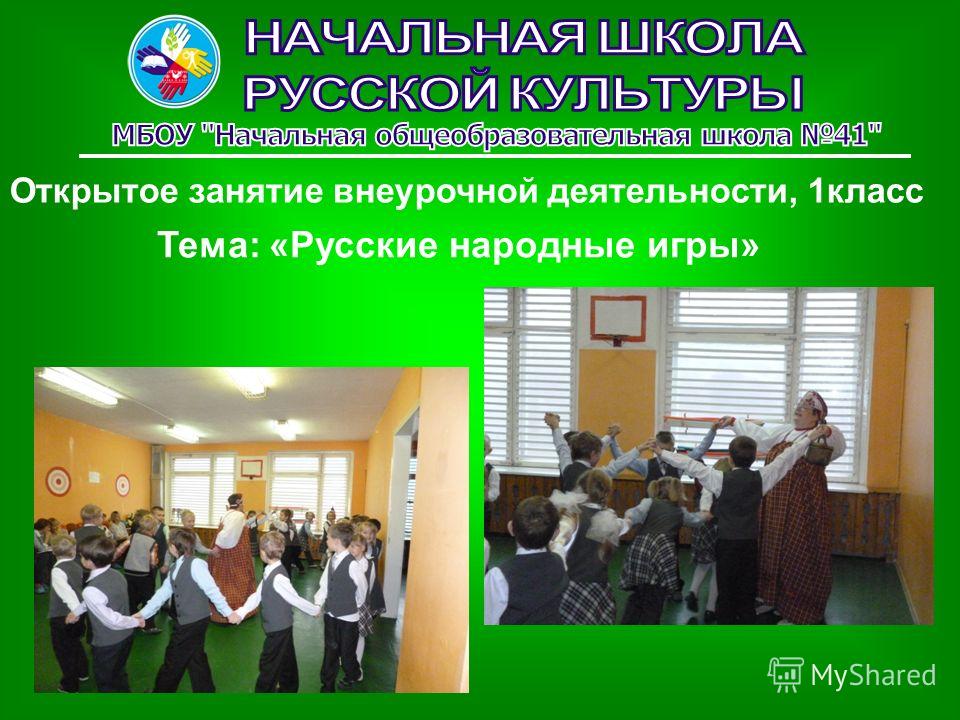 НАЧАЛЬНАЯ ШКОЛА РУССКОЙ КУЛЬТУРЫ

МБОУ "Начальная общеобразовательная школа №41"

Открытое занятие внеурочной деятельности, 1класс

Тема: «Русские народные игры»

MyShared